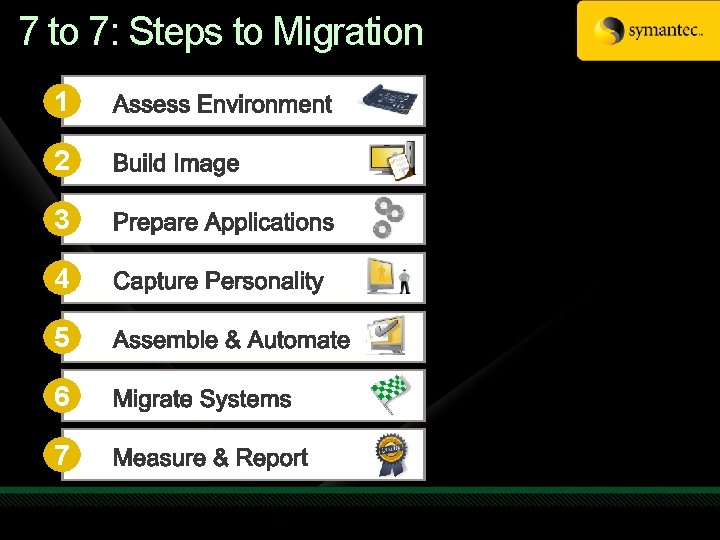 7 to 7: Steps to Migration

symantec.

1 Assess Environment

2 Build Image

3 Prepare Applications

4 Capture Personality

5 Assemble & Automate

6 Migrate Systems

7 Measure & Report